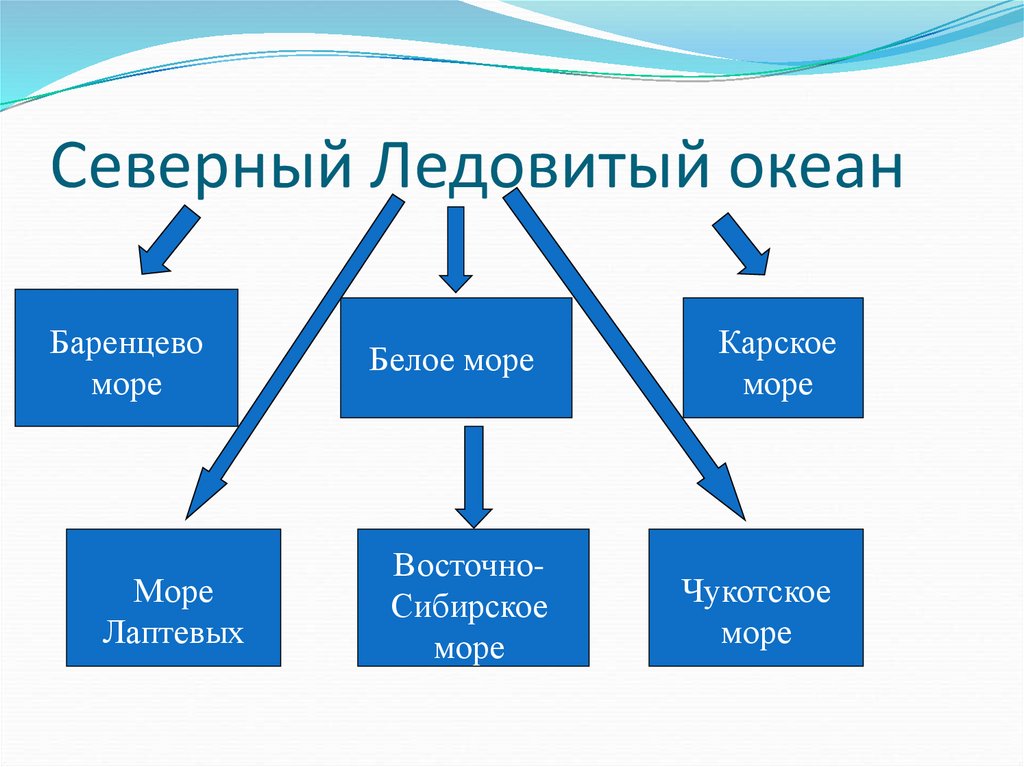 Северный Ледовитый океан

Баренцево море

Белое море

Карское море

Море Лаптевых

Восточно-Сибирское море

Чукотское море